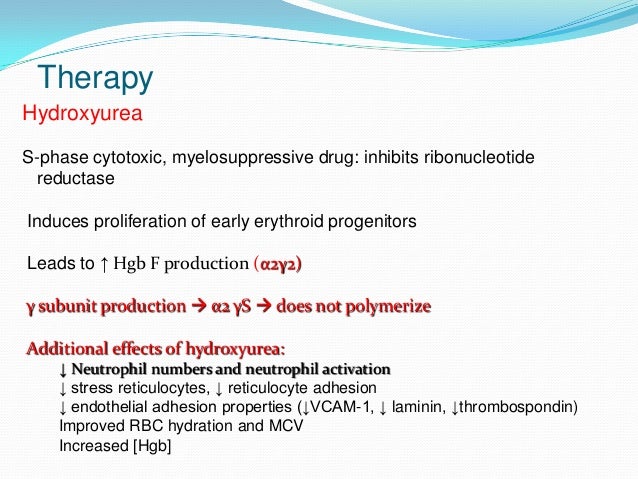 Therapy

Hydroxyurea

S-phase cytotoxic, myelosuppressive drug: inhibits ribonucleotide reductase

Induces proliferation of early erythroid progenitors

Leads to ↑ Hgb F production (α2γ2)

γ subunit production → α2 γS → does not polymerize

Additional effects of hydroxyurea:

↓ Neutrophil numbers and neutrophil activation
↓ stress reticulocytes, ↓ reticulocyte adhesion
↓ endothelial adhesion properties (↓VCAM-1, ↓ laminin, ↓thrombospondin)
Improved RBC hydration and MCV
Increased [Hgb]